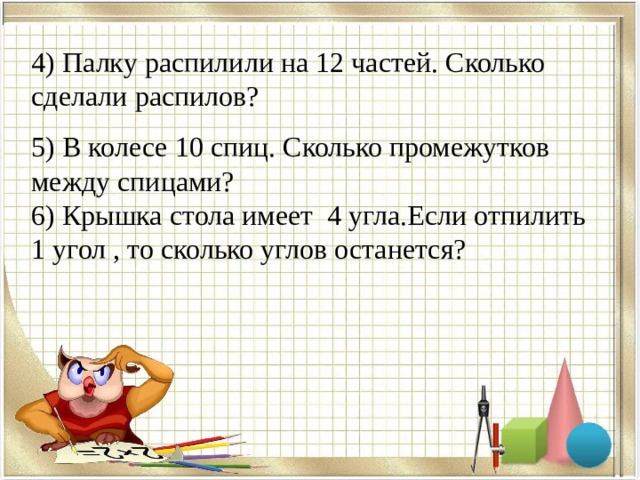 4) Палку распилили на 12 частей. Сколько сделали распилов?

5) В колесе 10 спиц. Сколько промежутков между спицами?

6) Крышка стола имеет 4 угла.Если отпилить 1 угол , то сколько углов останется?